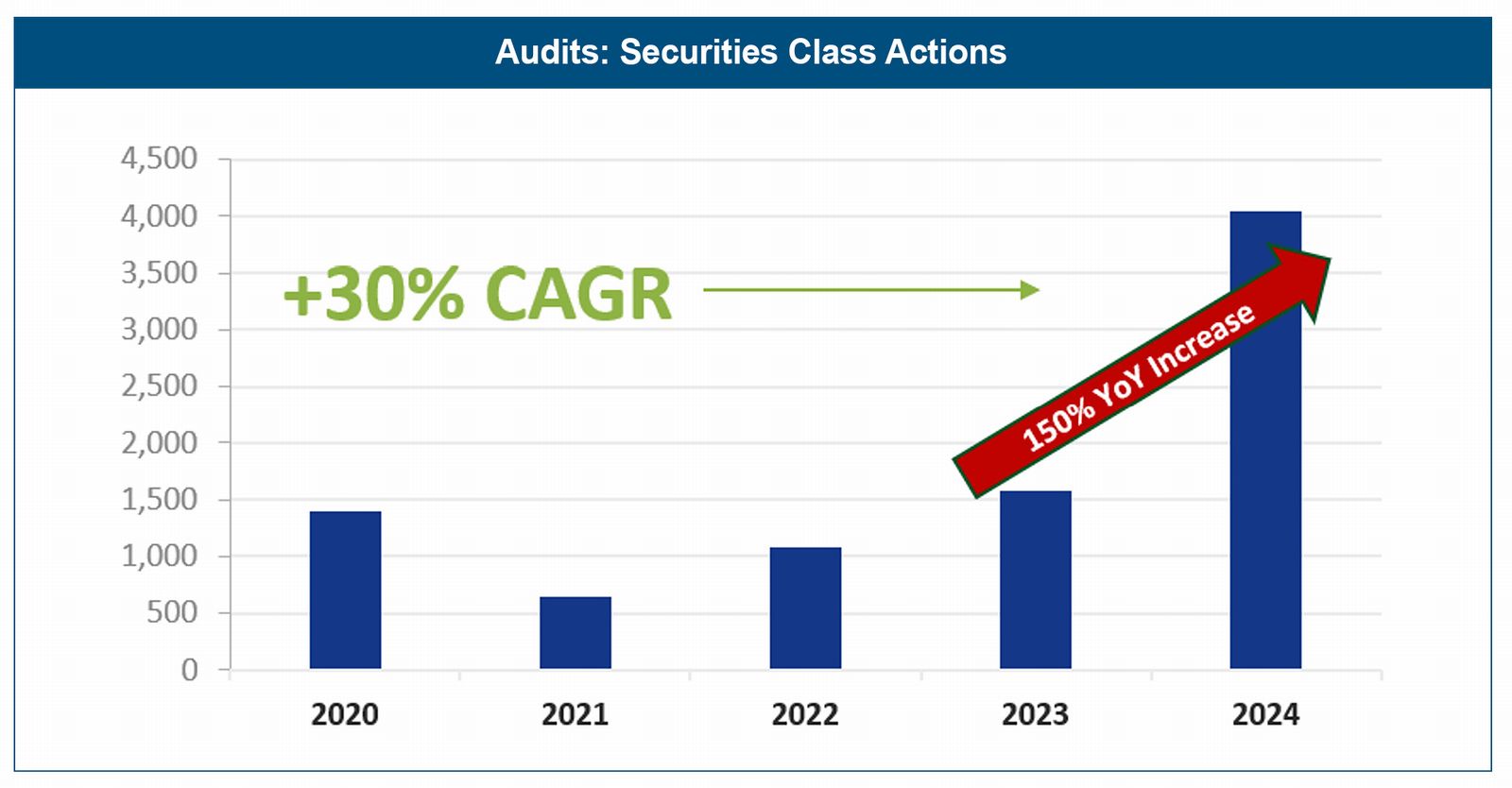 Audits: Securities Class Actions

4,500
4,000
3,500
3,000
2,500
2,000
1,500
1,000
500
0

+30% CAGR

150% YoY Increase

2020
2021
2022
2023
2024